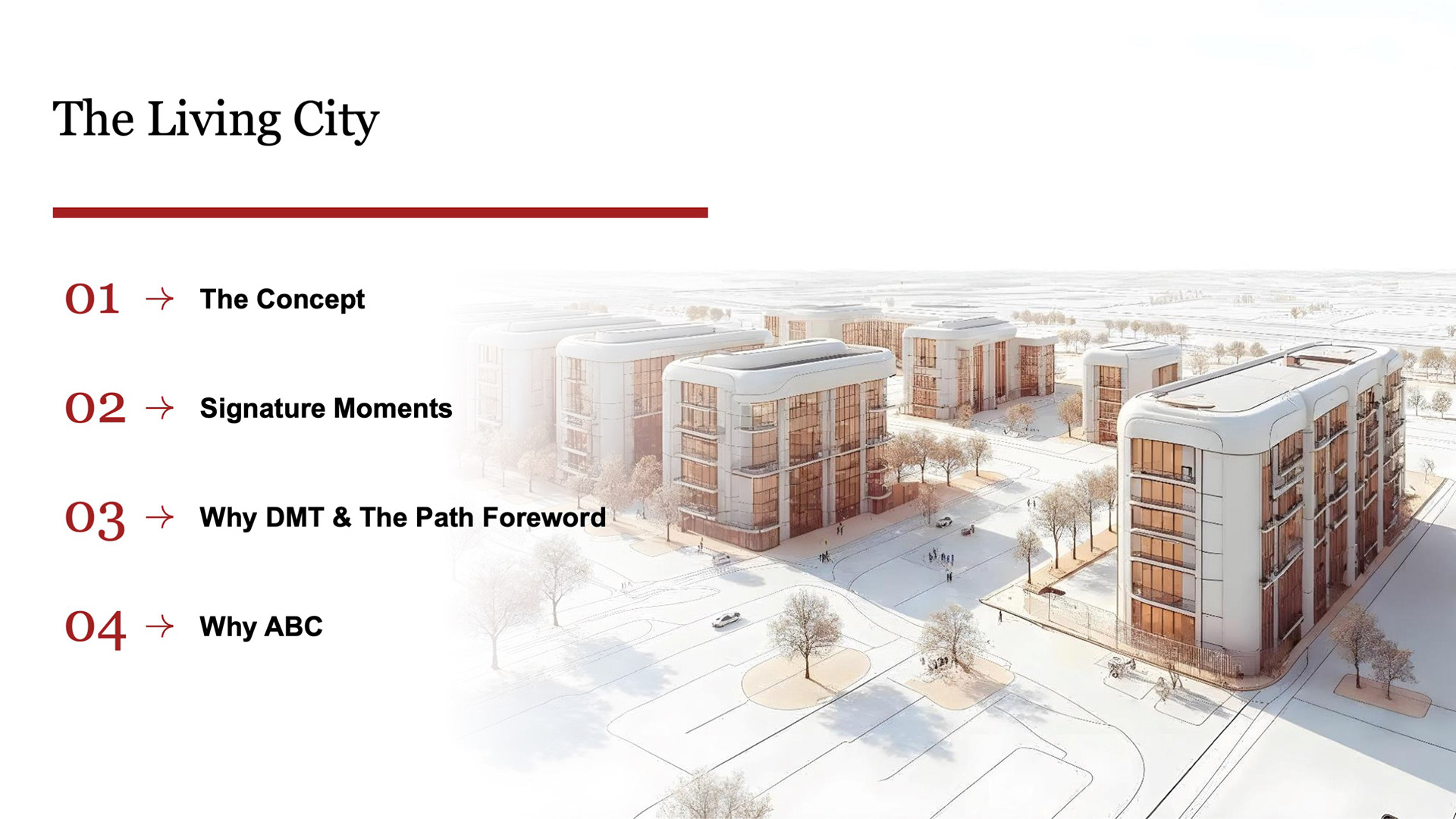 The Living City

01 → The Concept

02 → Signature Moments

03 → Why DMT & The Path Foreword

04 → Why ABC